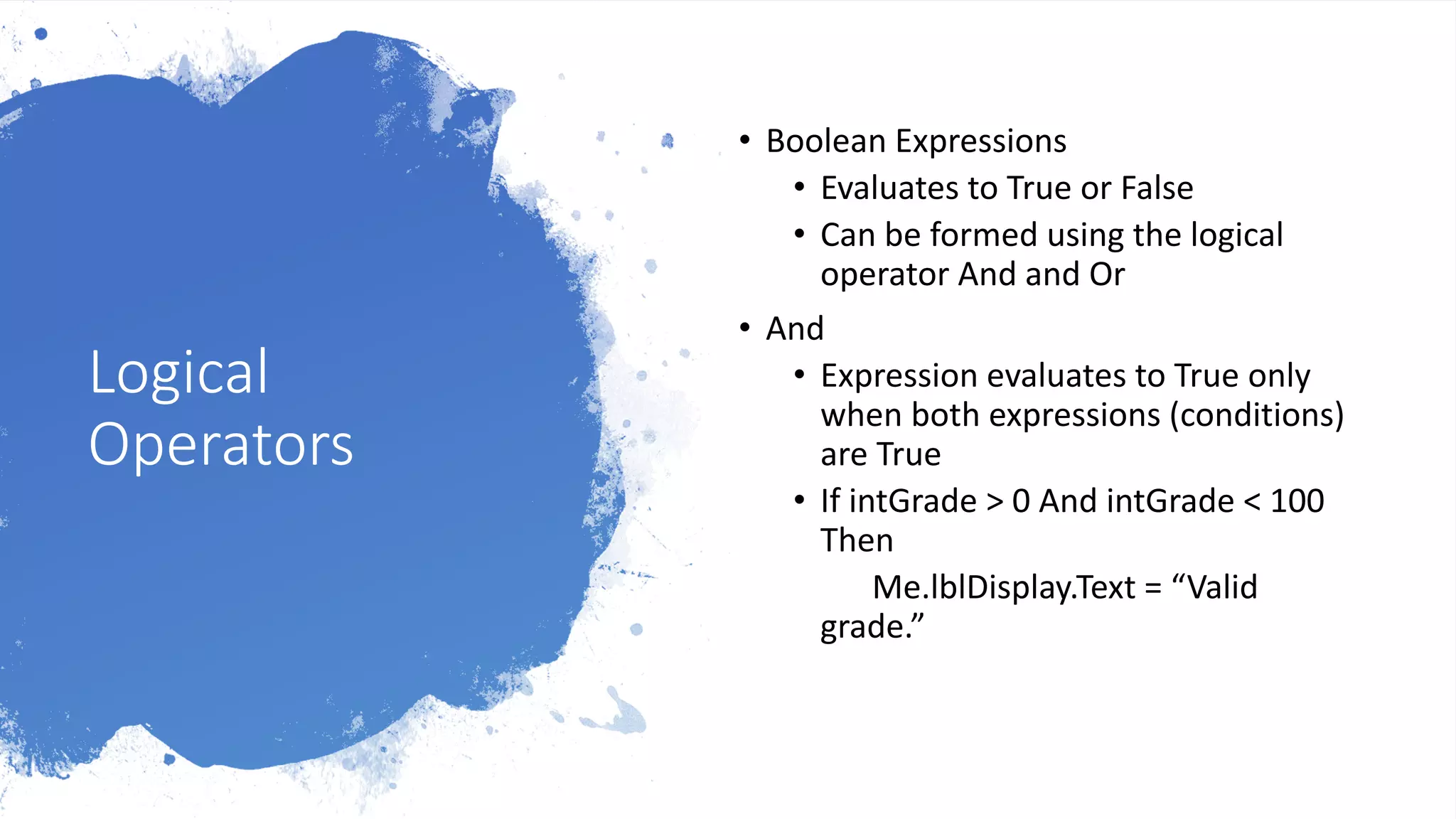 Logical Operators

• Boolean Expressions
 • Evaluates to True or False
 • Can be formed using the logical operator And and Or
• And
 • Expression evaluates to True only when both expressions (conditions) are True
 • If intGrade > 0 And intGrade < 100 Then
  Me.lblDisplay.Text = “Valid grade.”